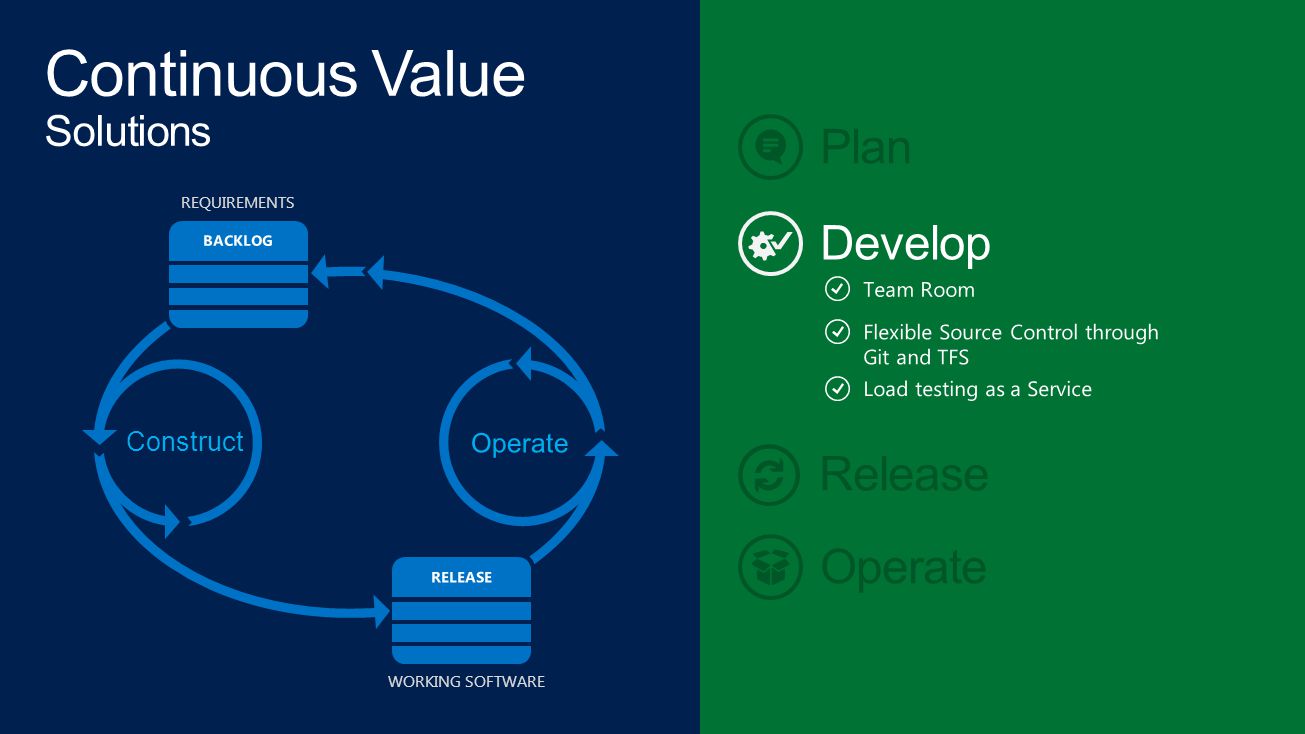 Continuous Value
Solutions

REQUIREMENTS
BACKLOG
Construct
Operate
RELEASE
WORKING SOFTWARE

Plan

Develop
Team Room
Flexible Source Control through Git and TFS
Load testing as a Service

Release

Operate